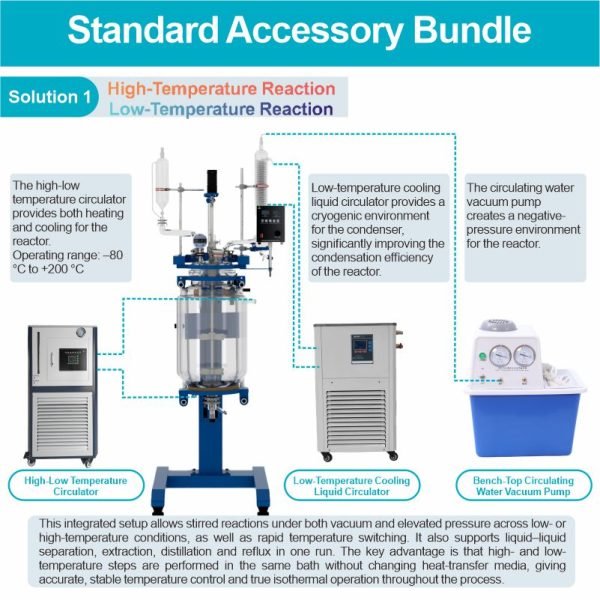 Standard Accessory Bundle

Solution 1 High-Temperature Reaction
Low-Temperature Reaction

The high-low temperature circulator provides both heating and cooling for the reactor.
Operating range: –80 °C to +200 °C

Low-temperature cooling liquid circulator provides a cryogenic environment for the condenser, significantly improving the condensation efficiency of the reactor.

The circulating water vacuum pump creates a negative-pressure environment for the reactor.

High-Low Temperature Circulator

Low-Temperature Cooling Liquid Circulator

Bench-Top Circulating Water Vacuum Pump

This integrated setup allows stirred reactions under both vacuum and elevated pressure across low- or high-temperature conditions, as well as rapid temperature switching. It also supports liquid–liquid separation, extraction, distillation and reflux in one run. The key advantage is that high- and low-temperature steps are performed in the same bath without changing heat-transfer media, giving accurate, stable temperature control and true isothermal operation throughout the process.